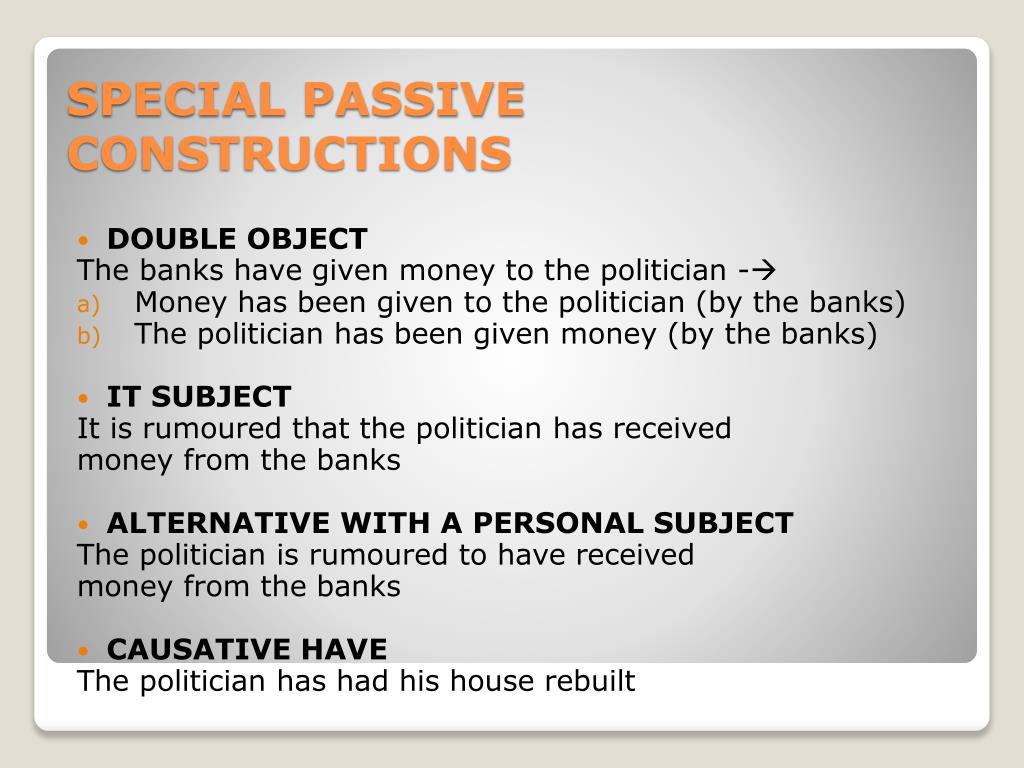 SPECIAL PASSIVE CONSTRUCTIONS

• DOUBLE OBJECT
The banks have given money to the politician -→
a) Money has been given to the politician (by the banks)
b) The politician has been given money (by the banks)

• IT SUBJECT
It is rumoured that the politician has received money from the banks

• ALTERNATIVE WITH A PERSONAL SUBJECT
The politician is rumoured to have received money from the banks

• CAUSATIVE HAVE
The politician has had his house rebuilt